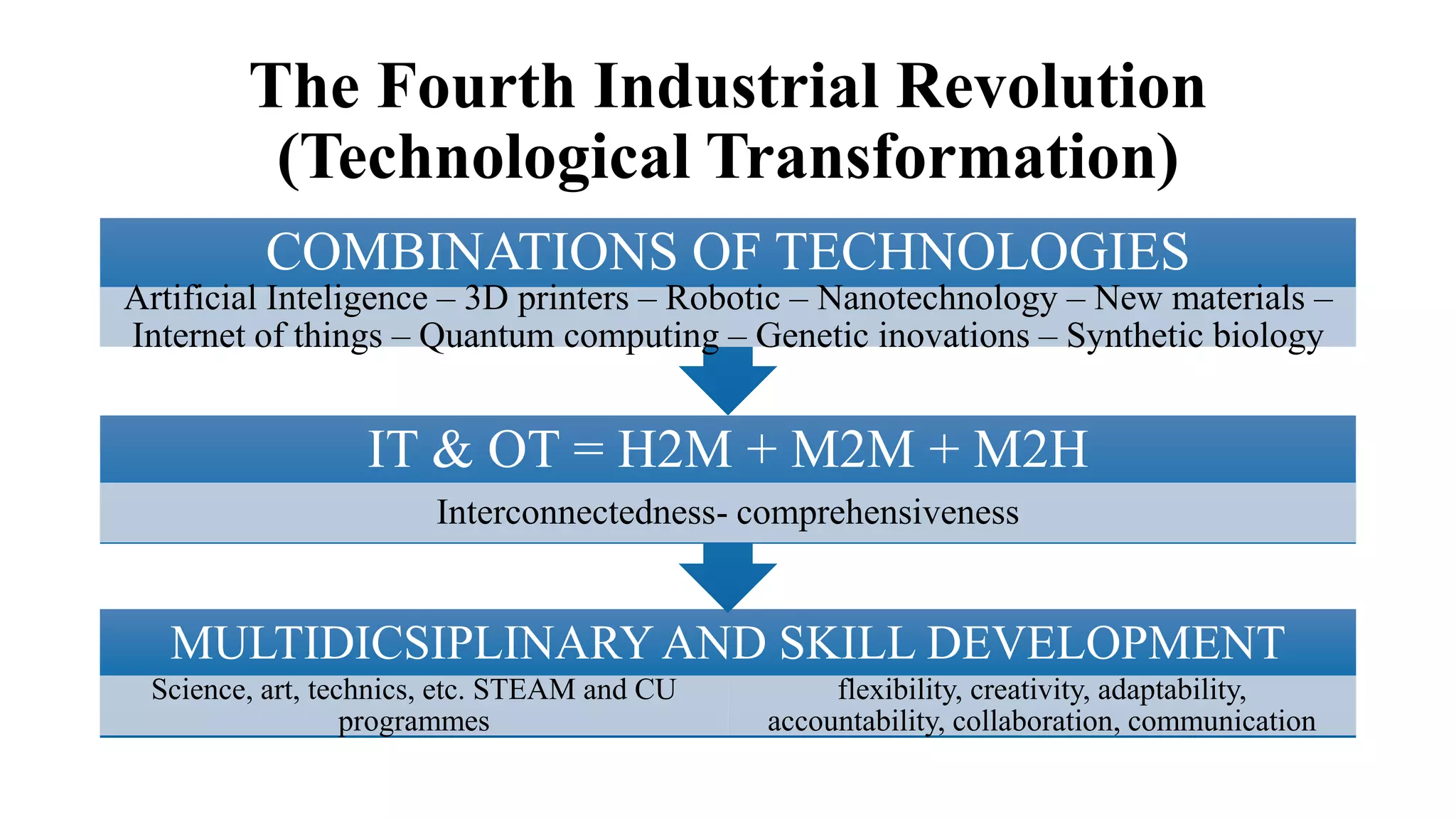 The Fourth Industrial Revolution
(Technological Transformation)

COMBINATIONS OF TECHNOLOGIES

Artificial Inteligence – 3D printers – Robotic – Nanotechnology – New materials – Internet of things – Quantum computing – Genetic inovations – Synthetic biology

IT & OT = H2M + M2M + M2H

Interconnectedness- comprehensiveness

MULTIDICSIPLINARY AND SKILL DEVELOPMENT

Science, art, technics, etc. STEAM and CU programmes

flexibility, creativity, adaptability, accountability, collaboration, communication